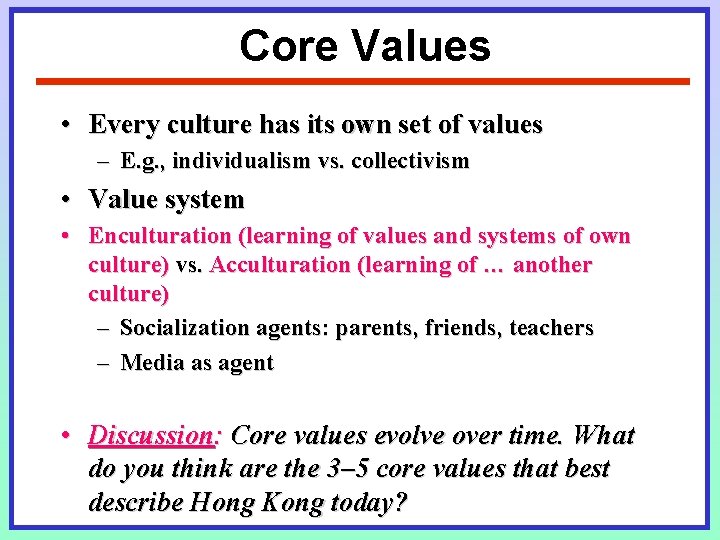 Core Values

• Every culture has its own set of values
– E.g., individualism vs. collectivism

• Value system

• Enculturation (learning of values and systems of own culture) vs. Acculturation (learning of … another culture)
– Socialization agents: parents, friends, teachers
– Media as agent

• Discussion: Core values evolve over time. What do you think are the 3–5 core values that best describe Hong Kong today?